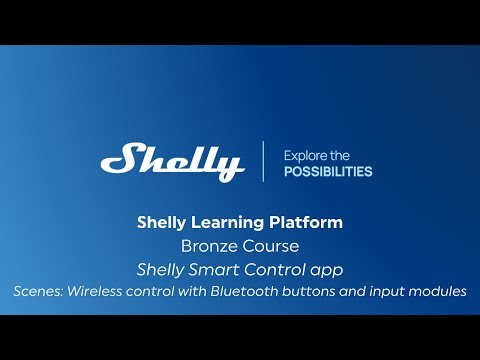 Shelly

Explore the
POSSIBILITIES

Shelly Learning Platform
Bronze Course
Shelly Smart Control app
Scenes: Wireless control with Bluetooth buttons and input modules